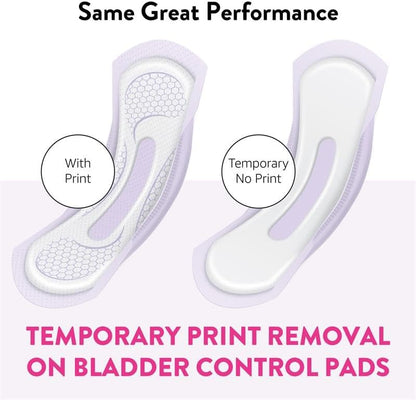 Same Great Performance

With Print

Temporary No Print

TEMPORARY PRINT REMOVAL ON BLADDER CONTROL PADS